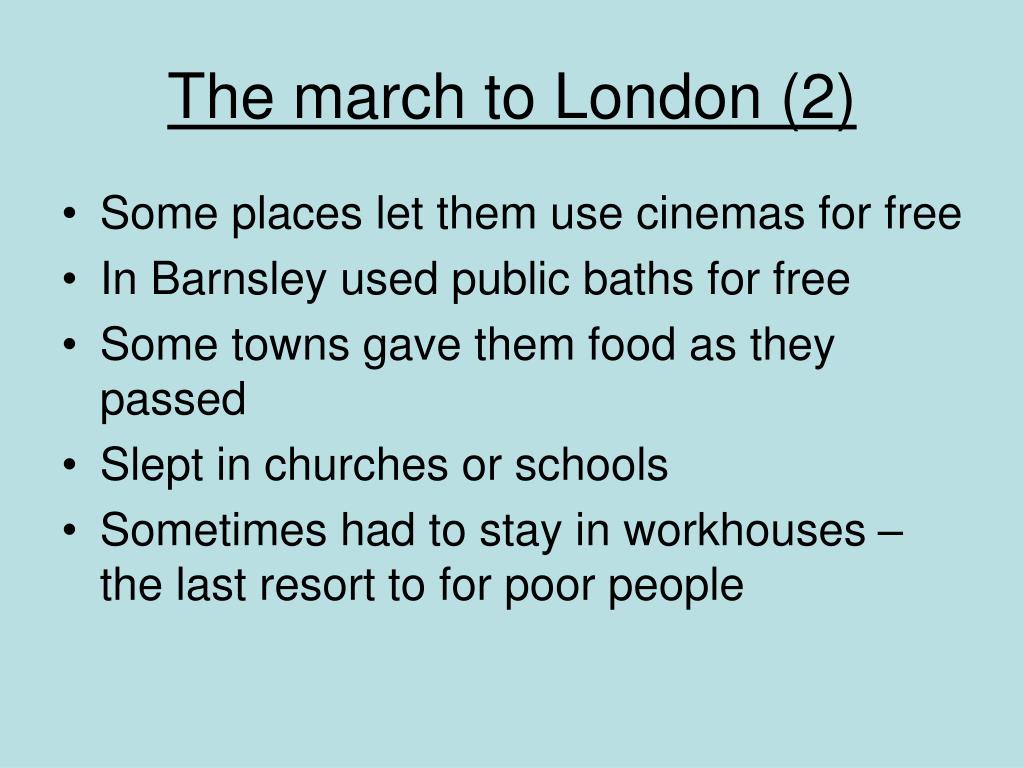 The march to London (2)

• Some places let them use cinemas for free
• In Barnsley used public baths for free
• Some towns gave them food as they passed
• Slept in churches or schools
• Sometimes had to stay in workhouses – the last resort to for poor people